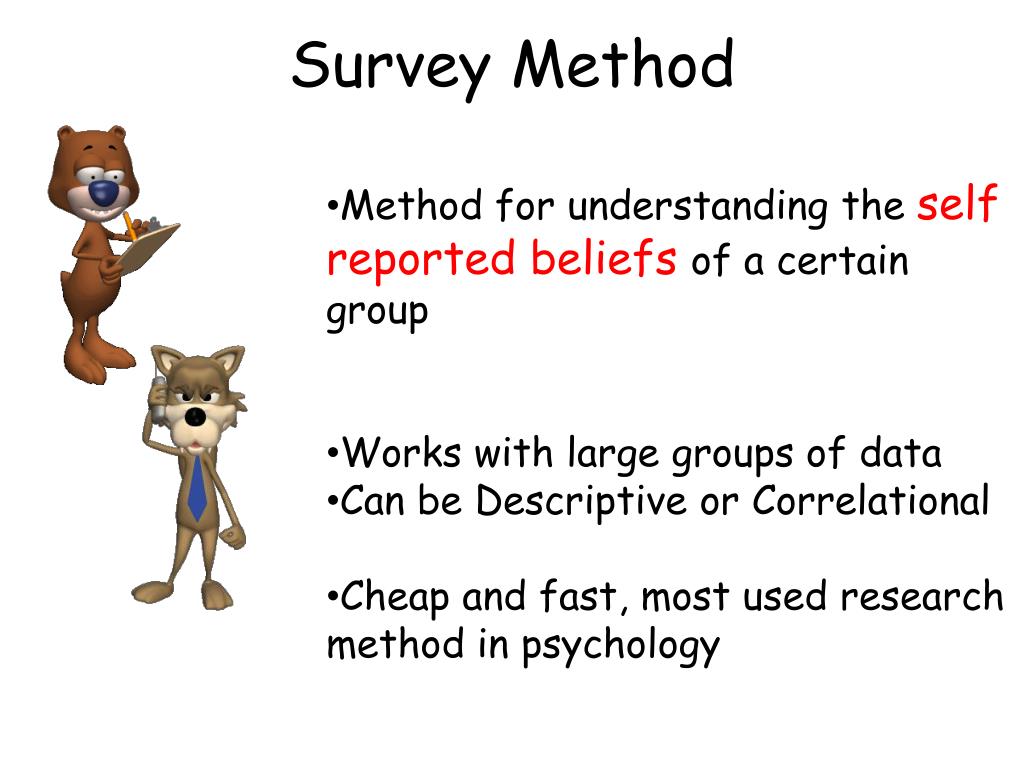 Survey Method

•Method for understanding the self reported beliefs of a certain group

•Works with large groups of data
•Can be Descriptive or Correlational

•Cheap and fast, most used research method in psychology